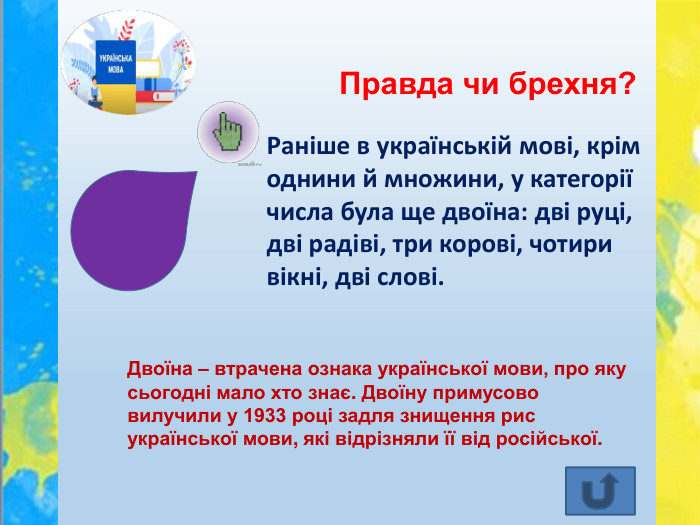 УКРАЇНСЬКА МОВА

Правда чи брехня?

Раніше в українській мові, крім однини й множини, у категорії числа була ще двоїна: дві руці, дві радіві, три корові, чотири вікні, дві слові.

Двоїна – втрачена ознака української мови, про яку сьогодні мало хто знає. Двоїну примусово вилучили у 1933 році задля знищення рис української мови, які відрізняли її від російської.